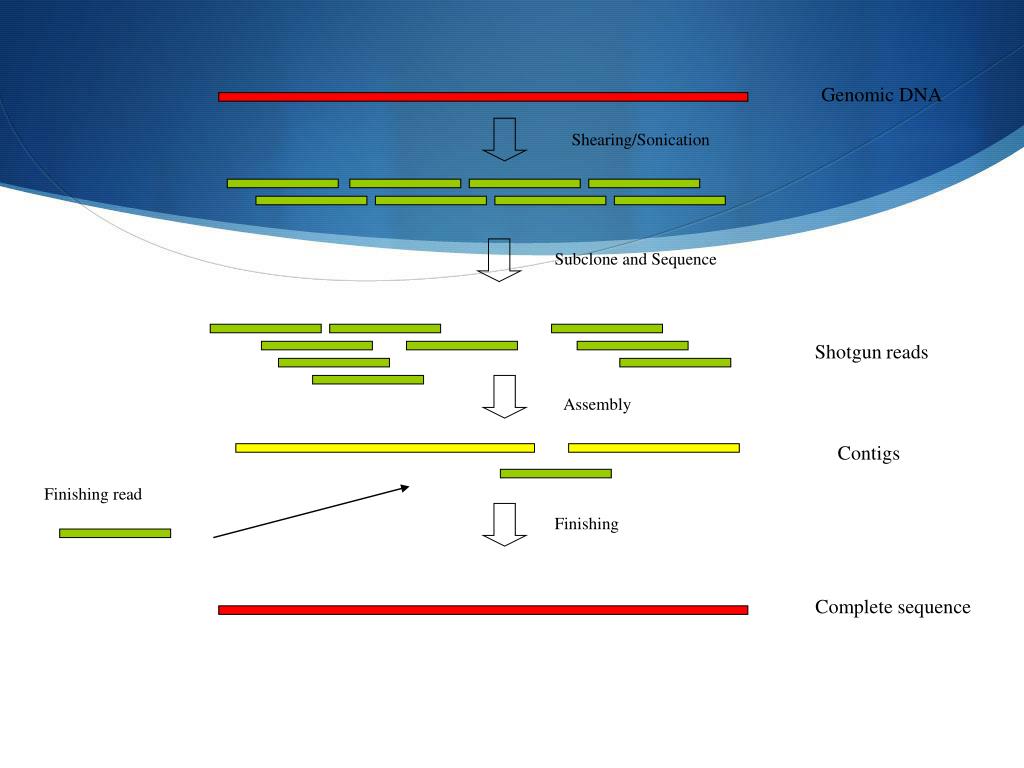 Genomic DNA

Shearing/Sonication

Subclone and Sequence

Shotgun reads

Assembly

Contigs

Finishing read

Finishing

Complete sequence